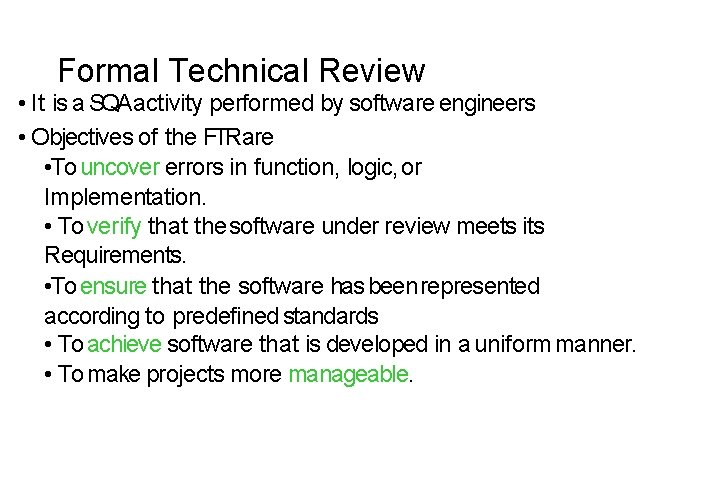 Formal Technical Review

• It is a SQA activity performed by software engineers

• Objectives of the FTR are

•To uncover errors in function, logic, or Implementation.

• To verify that the software under review meets its Requirements.

•To ensure that the software has been represented according to predefined standards

• To achieve software that is developed in a uniform manner.

• To make projects more manageable.